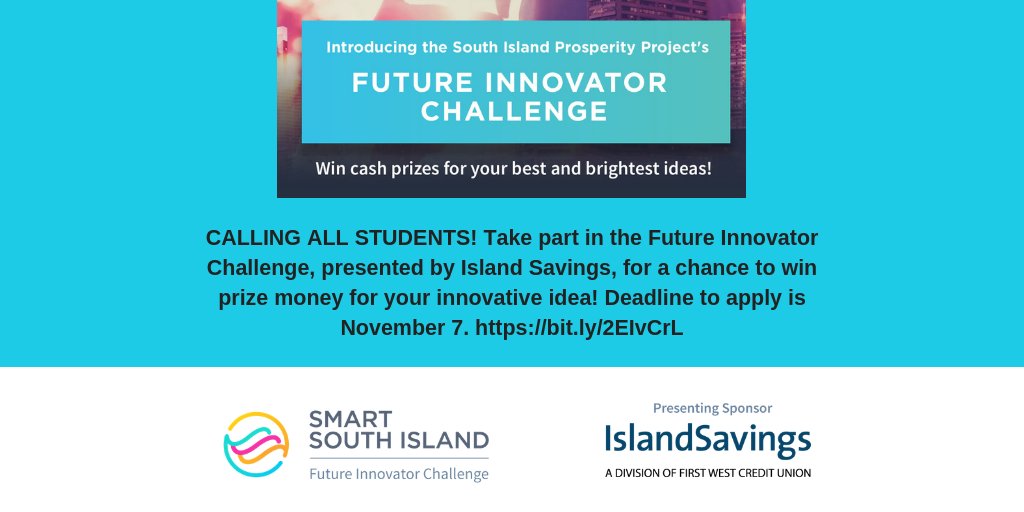 Introducing the South Island Prosperity Project's

FUTURE INNOVATOR CHALLENGE

Win cash prizes for your best and brightest ideas!

CALLING ALL STUDENTS! Take part in the Future Innovator Challenge, presented by Island Savings, for a chance to win prize money for your innovative idea! Deadline to apply is November 7. https://bit.ly/2EIvCrL

SMART SOUTH ISLAND
Future Innovator Challenge

Presenting Sponsor
IslandSavings
A DIVISION OF FIRST WEST CREDIT UNION